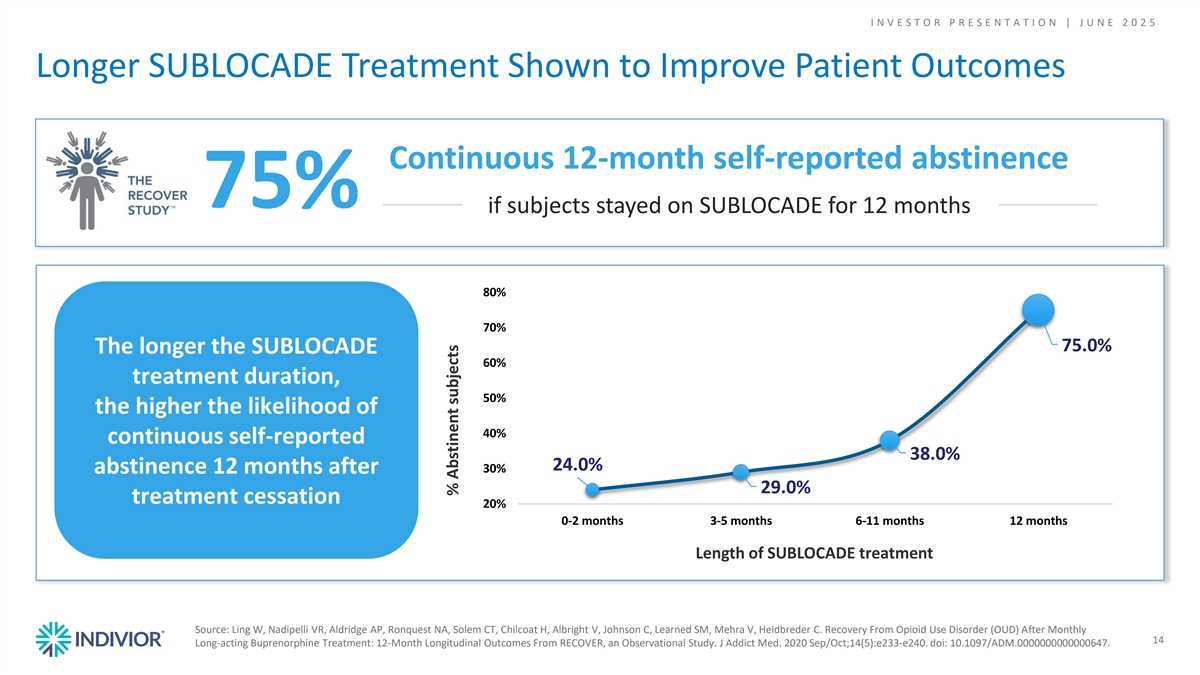 INVESTOR PRESENTATION | JUNE 2025

Longer SUBLOCADE Treatment Shown to Improve Patient Outcomes

THE RECOVER STUDY™

75%

Continuous 12-month self-reported abstinence

if subjects stayed on SUBLOCADE for 12 months

The longer the SUBLOCADE treatment duration, the higher the likelihood of continuous self-reported abstinence 12 months after treatment cessation

% Abstinent subjects

80%
70%
60%
50%
40%
30%
20%

24.0%
29.0%
38.0%
75.0%

0-2 months
3-5 months
6-11 months
12 months

Length of SUBLOCADE treatment

INDIVIOR®

Source: Ling W, Nadipelli VR, Aldridge AP, Ronquest NA, Solem CT, Chilcoat H, Albright V, Johnson C, Learned SM, Mehra V, Heidbreder C. Recovery From Opioid Use Disorder (OUD) After Monthly Long-acting Buprenorphine Treatment: 12-Month Longitudinal Outcomes From RECOVER, an Observational Study. J Addict Med. 2020 Sep/Oct;14(5):e233-e240. doi: 10.1097/ADM.0000000000000647.

14